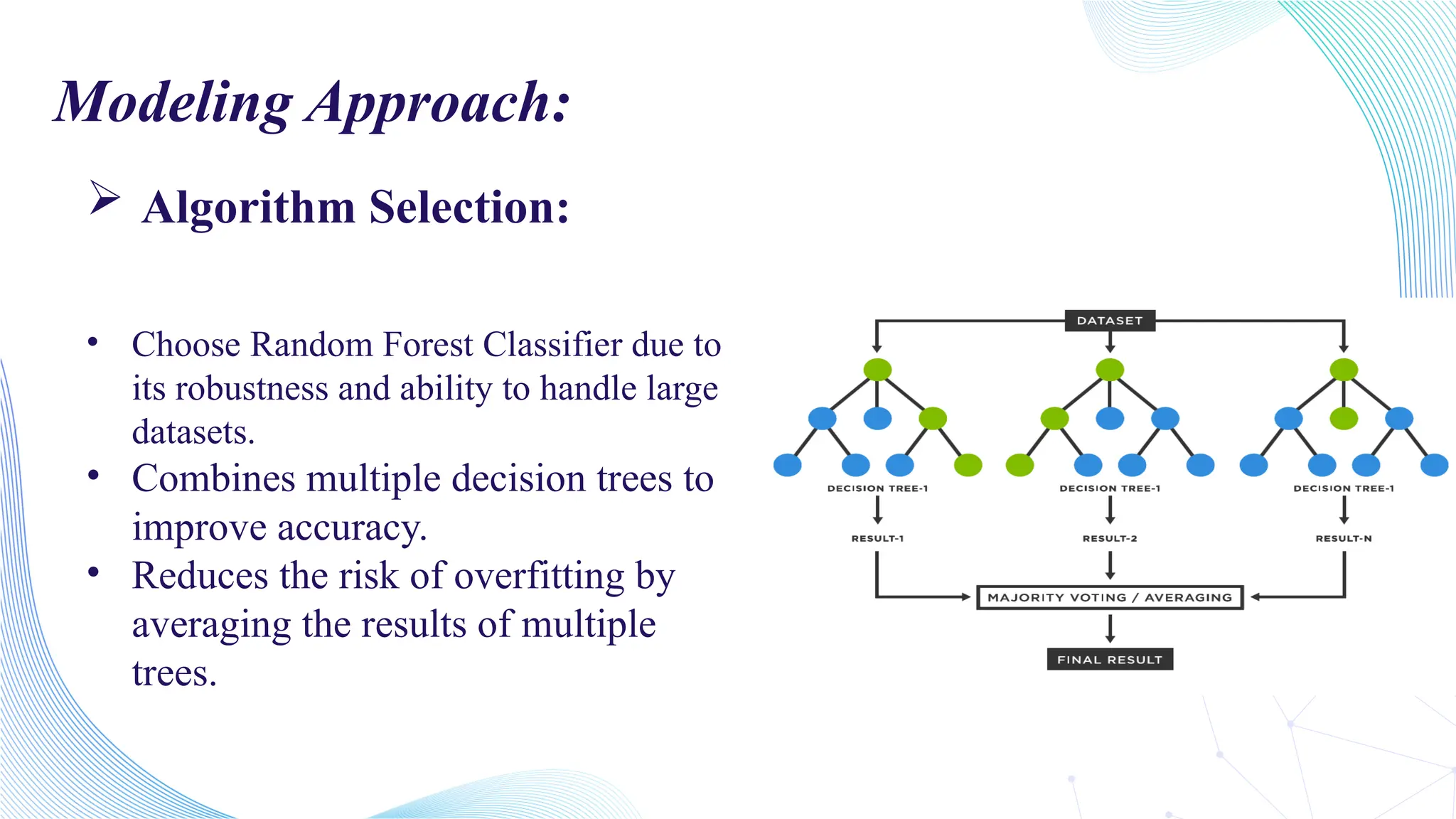 Modeling Approach:

➢ Algorithm Selection:

• Choose Random Forest Classifier due to its robustness and ability to handle large datasets.
• Combines multiple decision trees to improve accuracy.
• Reduces the risk of overfitting by averaging the results of multiple trees.

DATASET

DECISION TREE-1
DECISION TREE-1
DECISION TREE-1

RESULT-1
RESULT-2
RESULT-N

MAJORITY VOTING / AVERAGING

FINAL RESULT